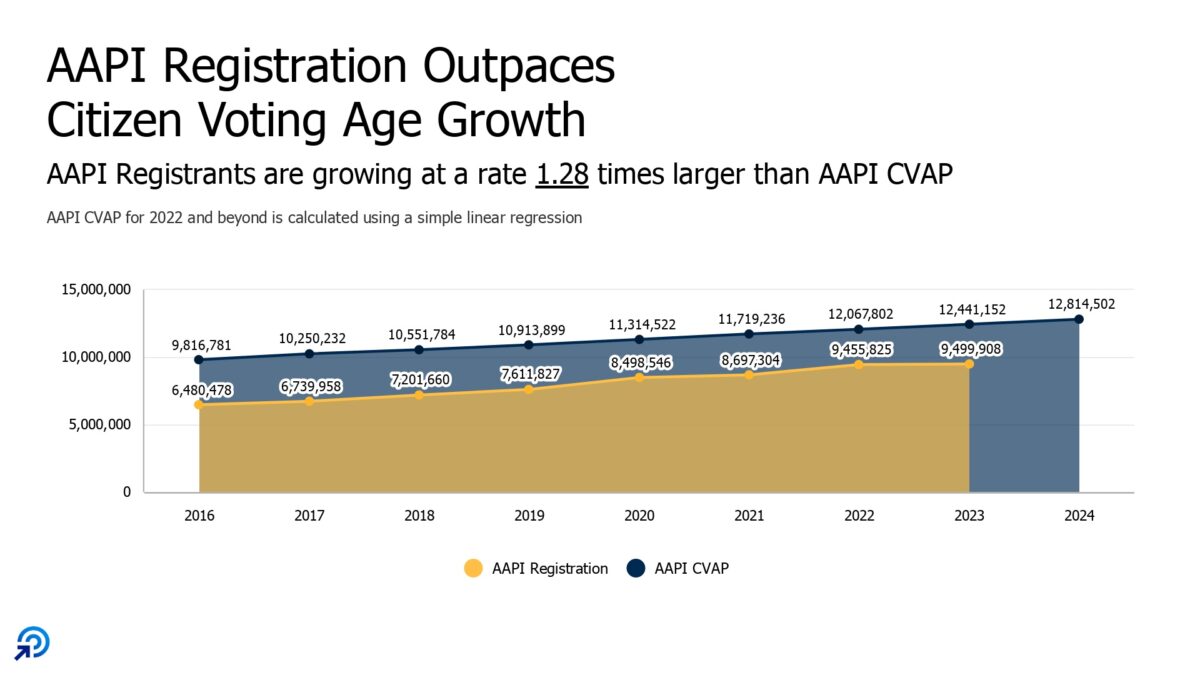 AAPI Registration Outpaces Citizen Voting Age Growth

AAPI Registrants are growing at a rate 1.28 times larger than AAPI CVAP

AAPI CVAP for 2022 and beyond is calculated using a simple linear regression

15,000,000
10,000,000
5,000,000
0

9,816,781
10,250,232
10,551,784
10,913,899
11,314,522
11,719,236
12,067,802
12,441,152
12,814,502

6,480,478
6,739,958
7,201,660
7,611,827
8,498,546
8,697,304
9,455,825
9,499,908

2016
2017
2018
2019
2020
2021
2022
2023
2024

AAPI Registration
AAPI CVAP